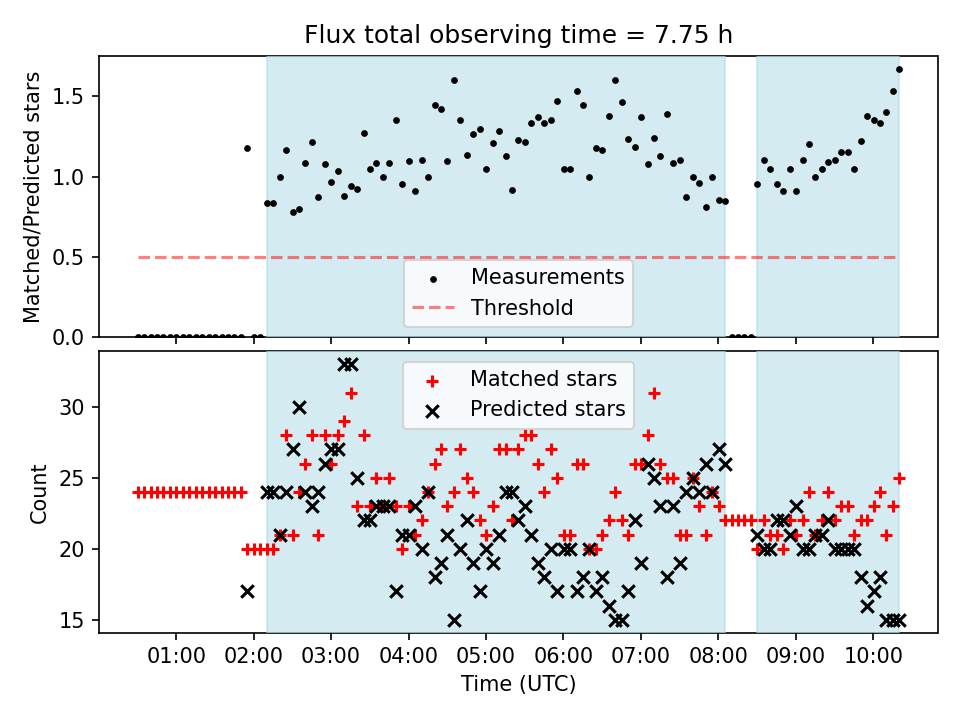 Flux total observing time = 7.75 h

Matched/Predicted stars

1.5
1.0
0.5
0.0

Measurements
Threshold

Count

30
25
20
15

Matched stars
Predicted stars

01:00 02:00 03:00 04:00 05:00 06:00 07:00 08:00 09:00 10:00

Time (UTC)